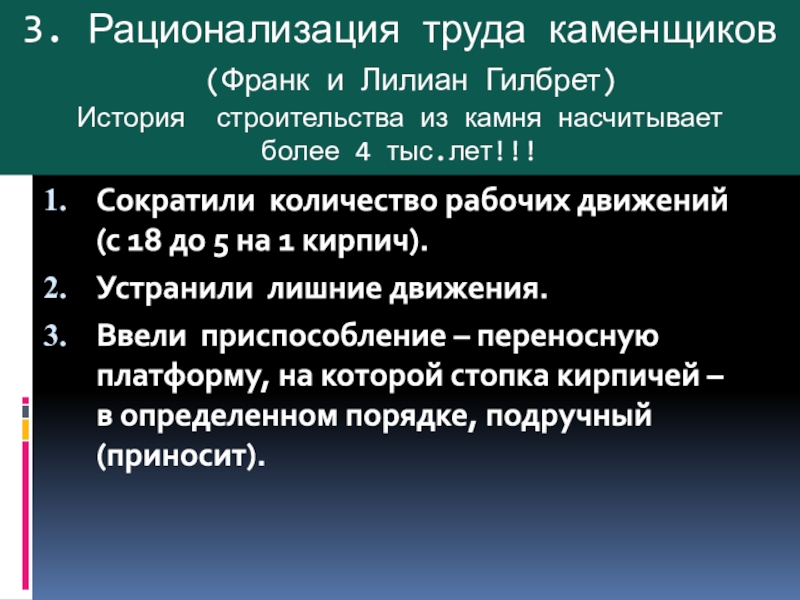 3. Рационализация труда каменщиков (Франк и Лилиан Гилбрет) История строительства из камня насчитывает более 4 тыс.лет!!!

1. Сократили количество рабочих движений (с 18 до 5 на 1 кирпич).
2. Устранили лишние движения.
3. Ввели приспособление – переносную платформу, на которой стопка кирпичей – в определенном порядке, подручный (приносит).